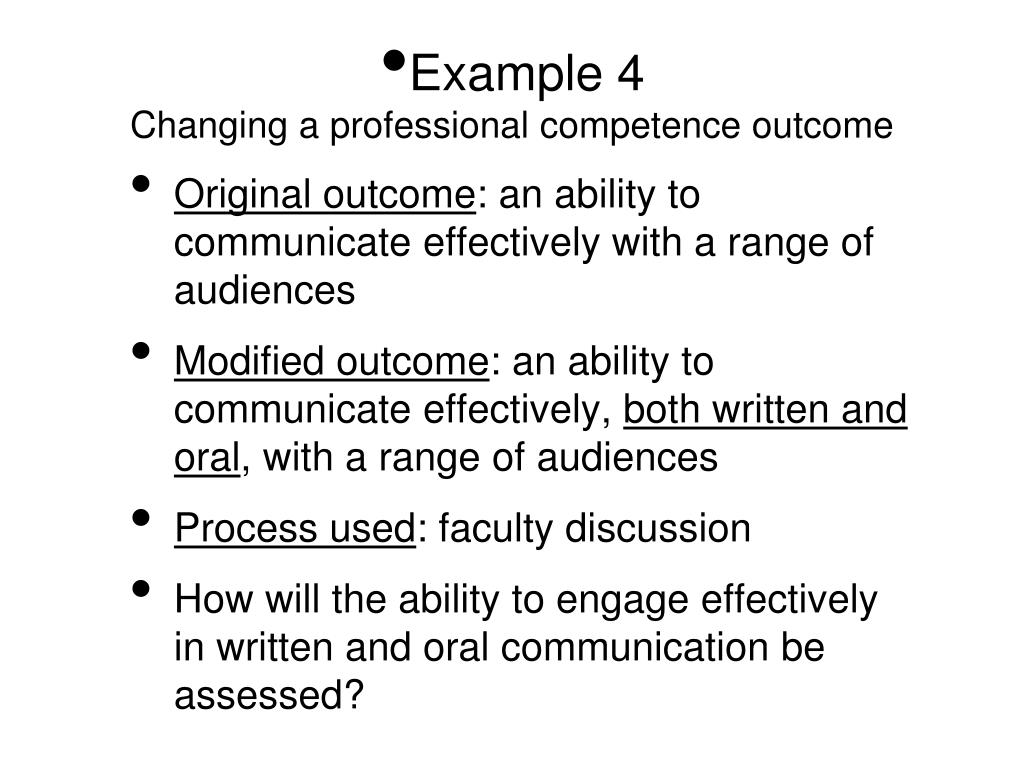 • Example 4
Changing a professional competence outcome

• Original outcome: an ability to communicate effectively with a range of audiences

• Modified outcome: an ability to communicate effectively, both written and oral, with a range of audiences

• Process used: faculty discussion

• How will the ability to engage effectively in written and oral communication be assessed?